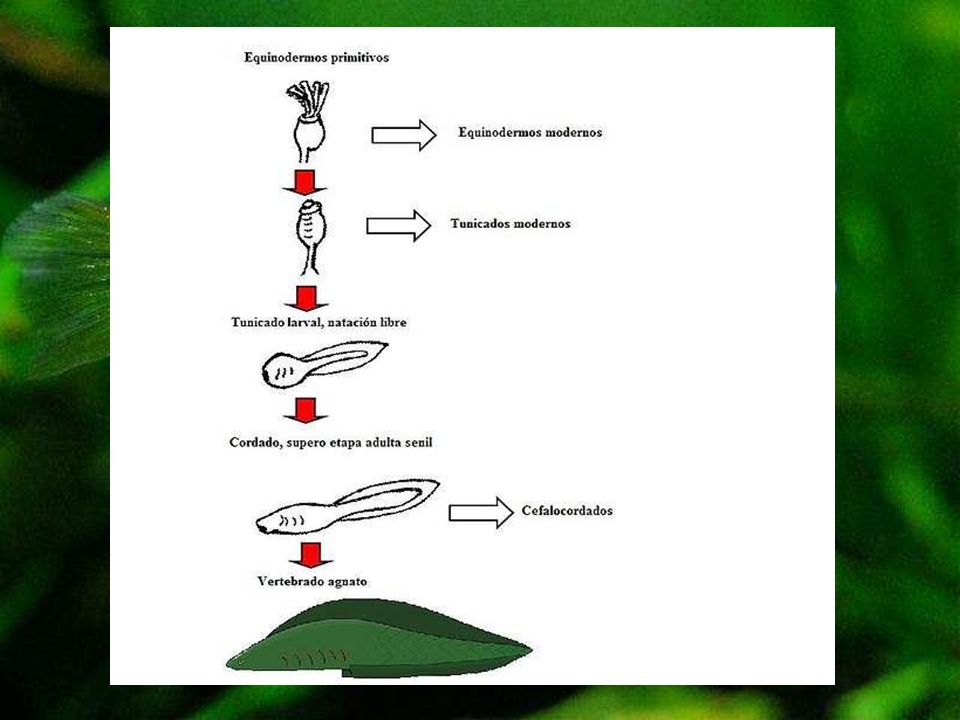 Equinodermos primitivos

Equinodermos modernos

Tunicados modernos

Tunicado larval, natación libre

Cordado, supero etapa adulta senil

Cefalocordados

Vertebrado agnato